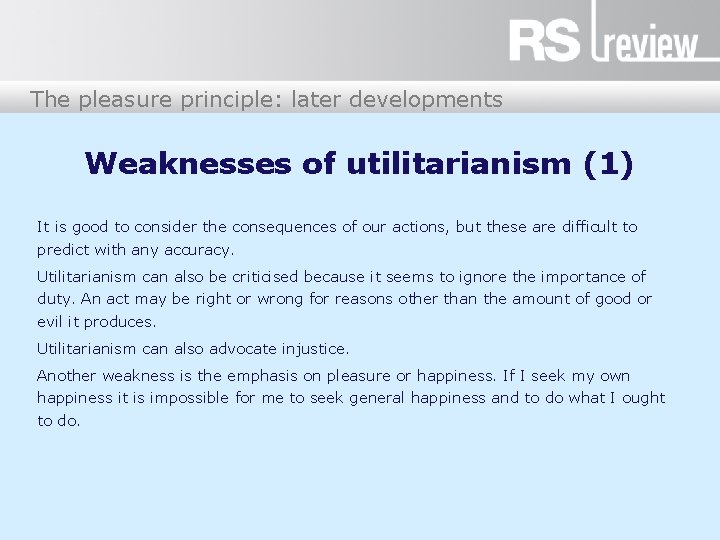 RS review

The pleasure principle: later developments

Weaknesses of utilitarianism (1)

It is good to consider the consequences of our actions, but these are difficult to predict with any accuracy.

Utilitarianism can also be criticised because it seems to ignore the importance of duty. An act may be right or wrong for reasons other than the amount of good or evil it produces.

Utilitarianism can also advocate injustice.

Another weakness is the emphasis on pleasure or happiness. If I seek my own happiness it is impossible for me to seek general happiness and to do what I ought to do.